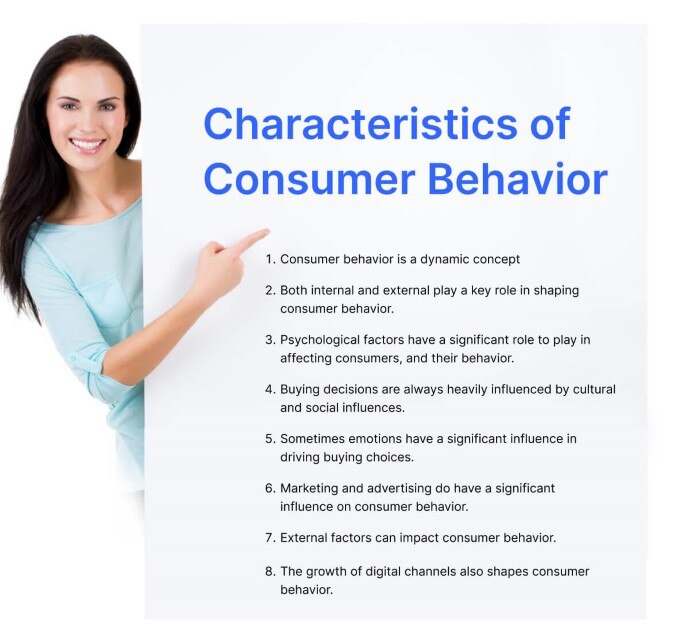 Characteristics of Consumer Behavior

1. Consumer behavior is a dynamic concept

2. Both internal and external play a key role in shaping consumer behavior.

3. Psychological factors have a significant role to play in affecting consumers, and their behavior.

4. Buying decisions are always heavily influenced by cultural and social influences.

5. Sometimes emotions have a significant influence in driving buying choices.

6. Marketing and advertising do have a significant influence on consumer behavior.

7. External factors can impact consumer behavior.

8. The growth of digital channels also shapes consumer behavior.